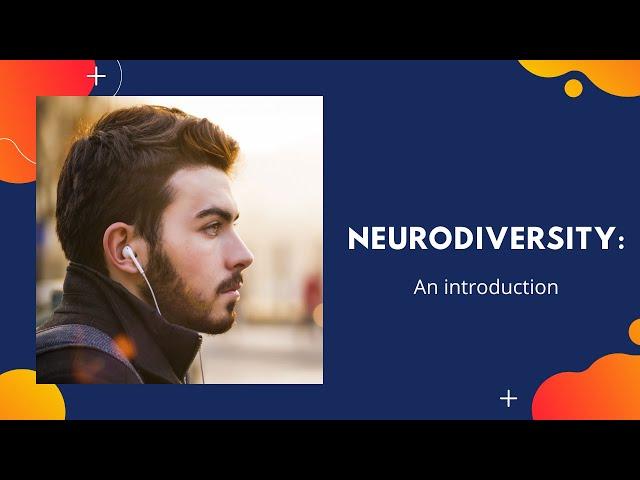 NEURODIVERSITY:

An introduction